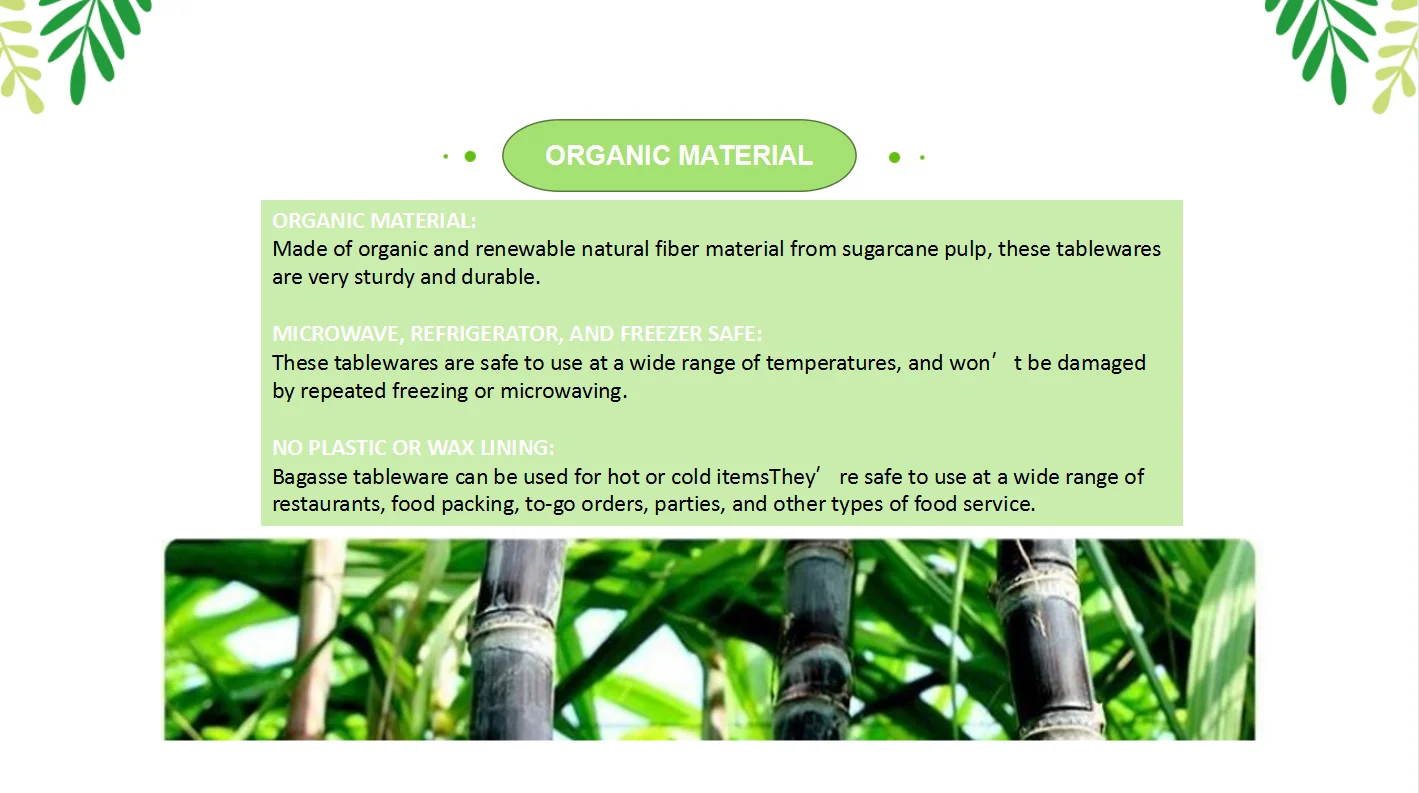 ORGANIC MATERIAL

ORGANIC MATERIAL:
Made of organic and renewable natural fiber material from sugarcane pulp, these tablewares are very sturdy and durable.

MICROWAVE, REFRIGERATOR, AND FREEZER SAFE:
These tablewares are safe to use at a wide range of temperatures, and won’t be damaged by repeated freezing or microwaving.

NO PLASTIC OR WAX LINING:
Bagasse tableware can be used for hot or cold itemsThey’re safe to use at a wide range of restaurants, food packing, to-go orders, parties, and other types of food service.